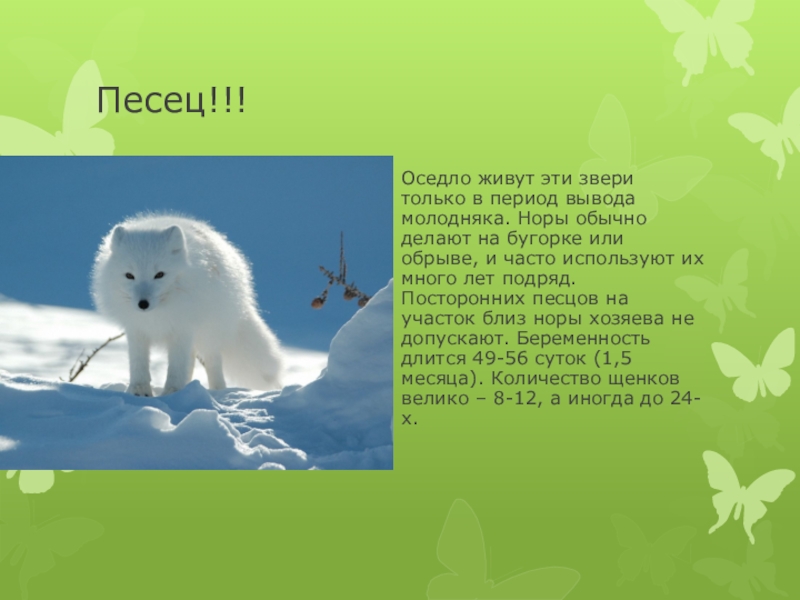 Песец!!!

Оседло живут эти звери только в период вывода молодняка. Норы обычно делают на бугорке или обрыве, и часто используют их много лет подряд. Посторонних песцов на участок близ норы хозяева не допускают. Беременность длится 49-56 суток (1,5 месяца). Количество щенков велико – 8-12, а иногда до 24-х.